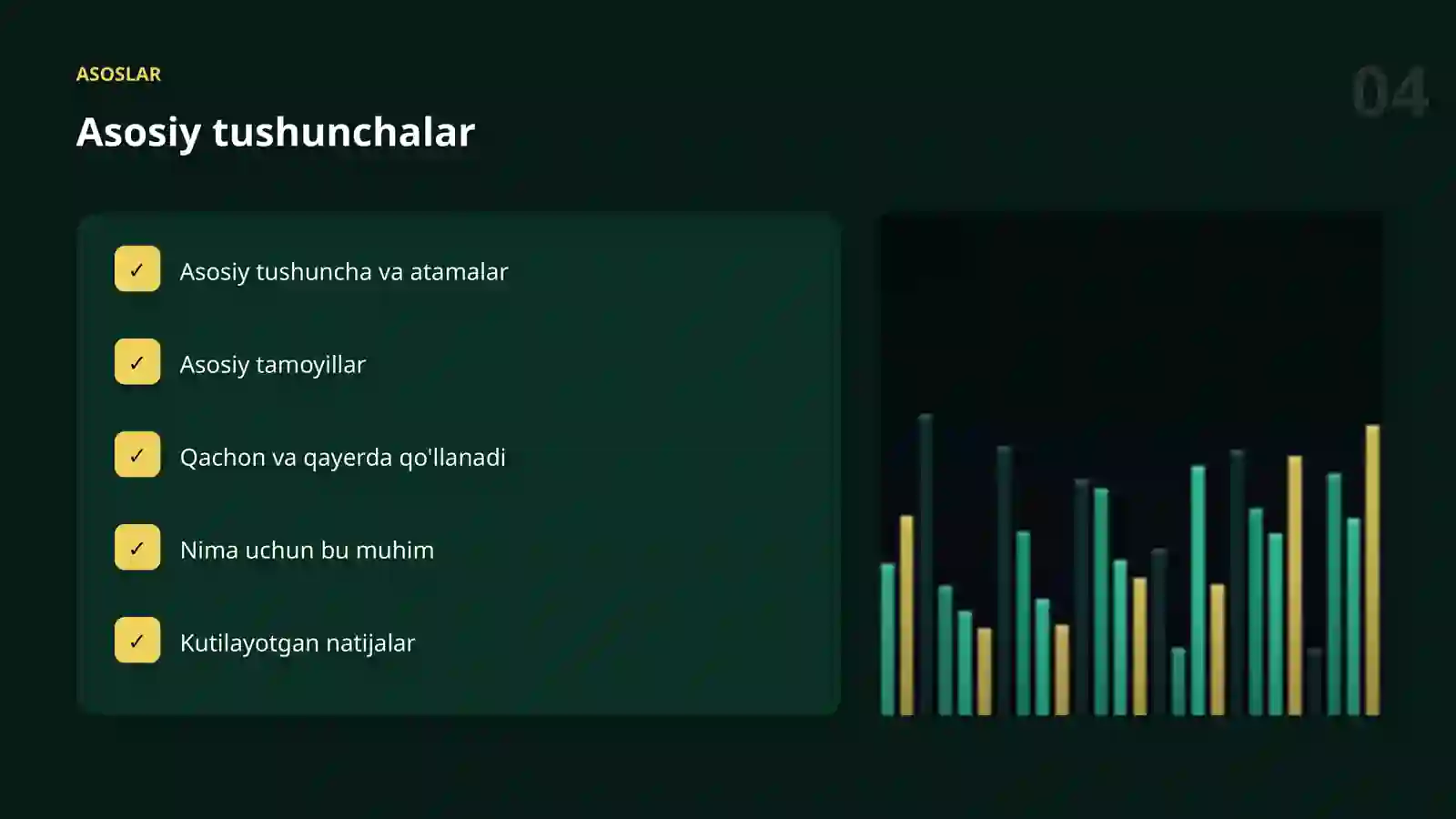 ASOSLAR

04

Asosiy tushunchalar

✓ Asosiy tushuncha va atamalar

✓ Asosiy tamoyillar

✓ Qachon va qayerda qo'llanadi

✓ Nima uchun bu muhim

✓ Kutilayotgan natijalar